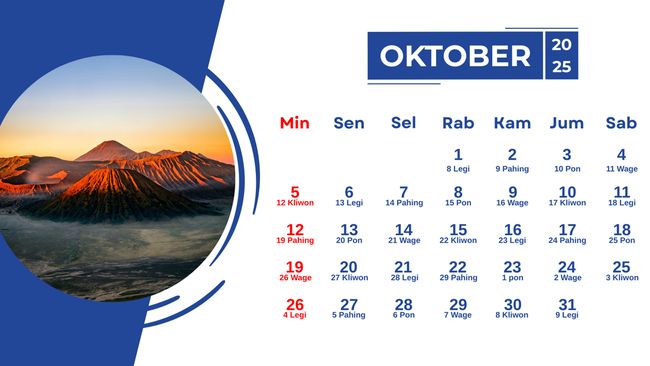 OKTOBER 20 25

| Min | Sen | Sel | Rab | Kam | Jum | Sab |
|---|---|---|---|---|---|---|
| | | | 1 8 Legi | 2 9 Pahing | 3 10 Pon | 4 11 Wage |
| 5 12 Kliwon | 6 13 Legi | 7 14 Pahing | 8 15 Pon | 9 16 Wage | 10 17 Kliwon | 11 18 Legi |
| 12 19 Pahing | 13 20 Pon | 14 21 Wage | 15 22 Kliwon | 16 23 Legi | 17 24 Pahing | 18 25 Pon |
| 19 26 Wage | 20 27 Kliwon | 21 28 Legi | 22 29 Pahing | 23 1 pon | 24 2 Wage | 25 3 Kliwon |
| 26 4 Legi | 27 5 Pahing | 28 6 Pon | 29 7 Wage | 30 8 Kliwon | 31 9 Legi | |